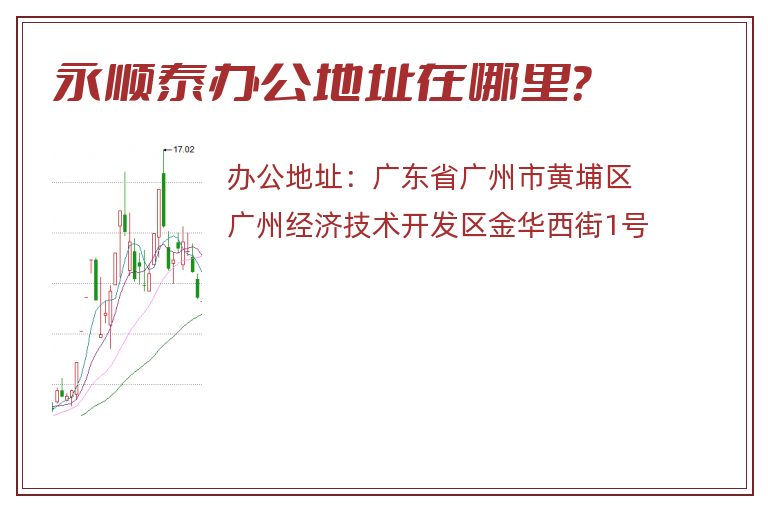 永顺泰办公地址在哪里?

17.02

办公地址：广东省广州市黄埔区广州经济技术开发区金华西街1号